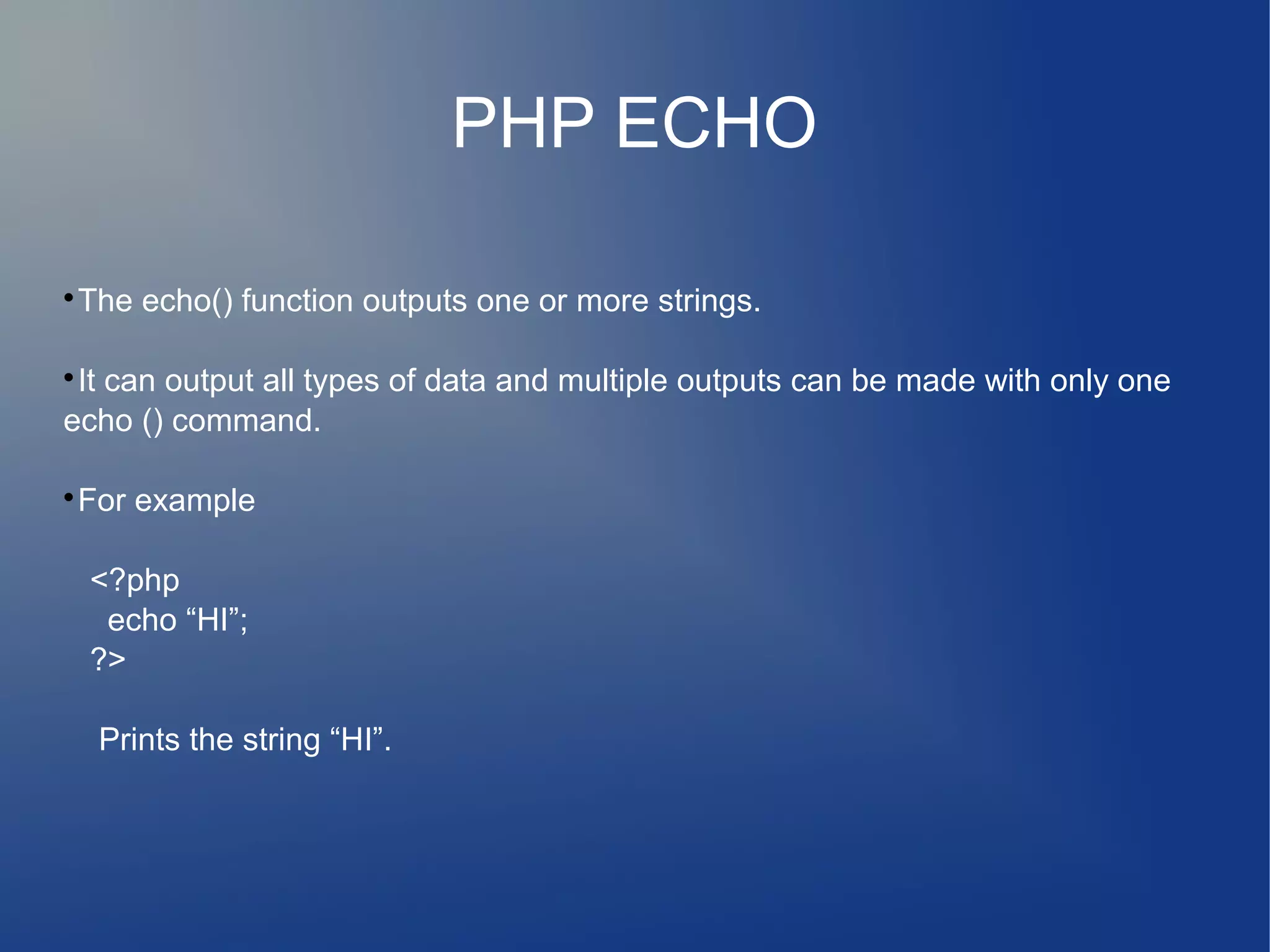 PHP ECHO

• The echo() function outputs one or more strings.

• It can output all types of data and multiple outputs can be made with only one echo () command.

• For example

<?php
echo “HI”;
?>

Prints the string “HI”.